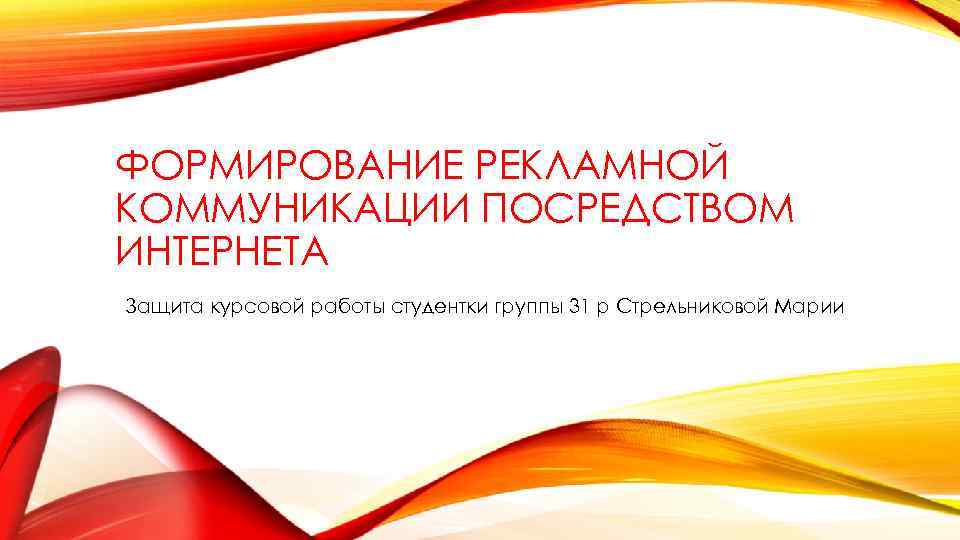 ФОРМИРОВАНИЕ РЕКЛАМНОЙ КОММУНИКАЦИИ ПОСРЕДСТВОМ ИНТЕРНЕТА

Защита курсовой работы студентки группы 31 р Стрельниковой Марии